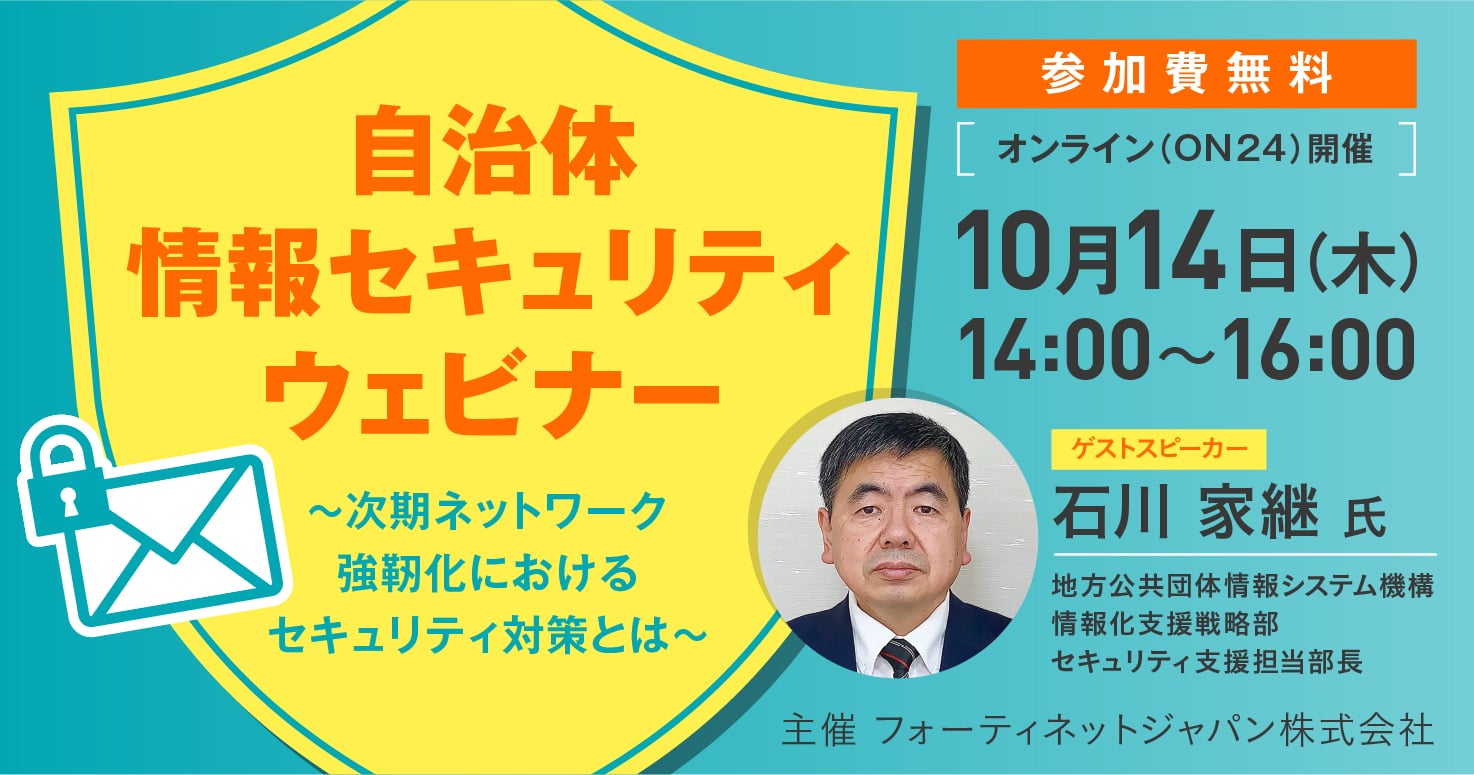 自治体
情報セキュリティ
ウェビナー

～次期ネットワーク
強靭化における
セキュリティ対策とは～

参加費無料

オンライン（ON24）開催

10月14日（木）
14:00～16:00

ゲストスピーカー
石川 家継 氏

地方公共団体情報システム機構
情報化支援戦略部
セキュリティ支援担当部長

主催 フォーティネットジャパン株式会社